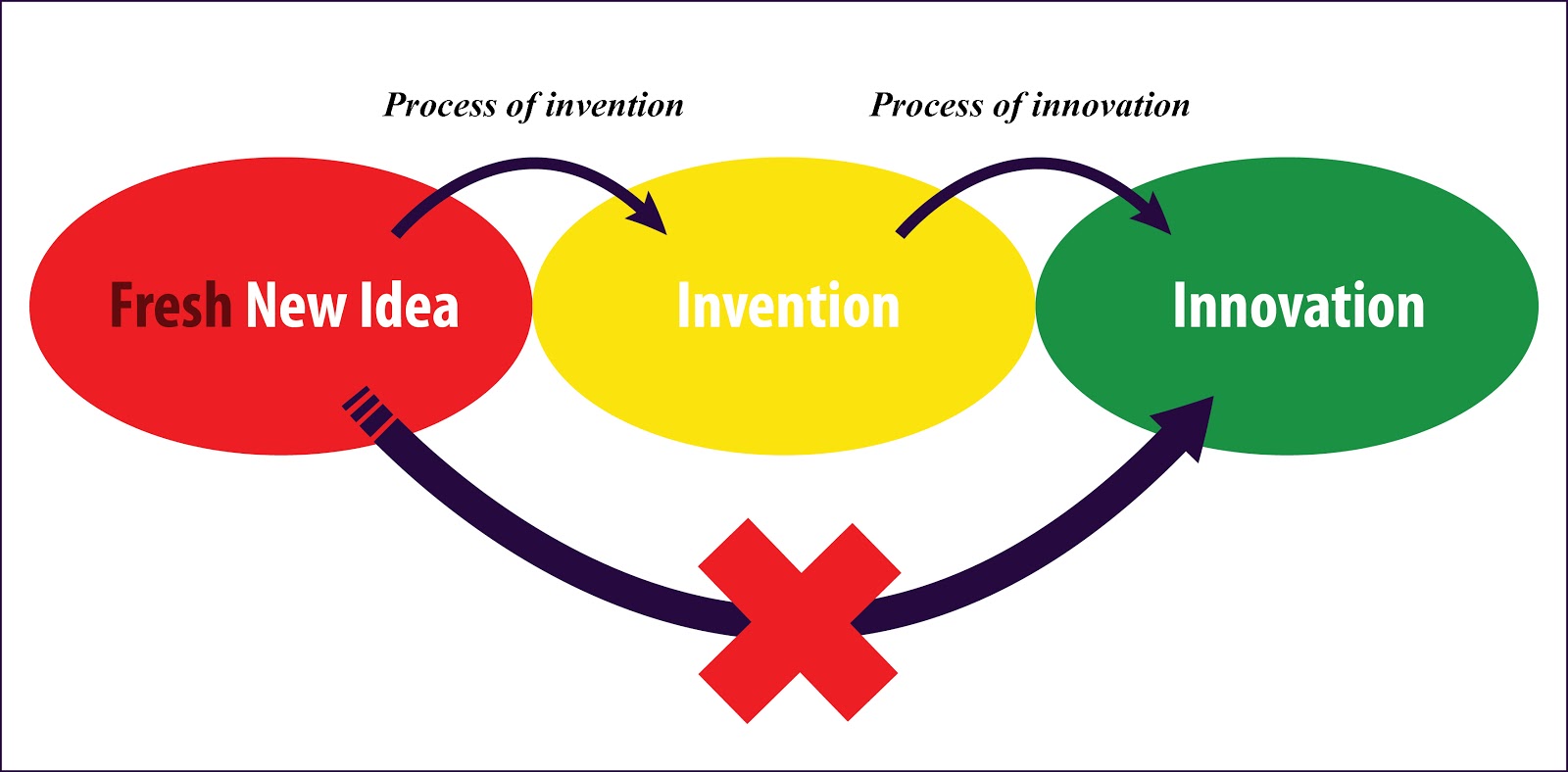 Process of invention

Process of innovation

Fresh New Idea

Invention

Innovation